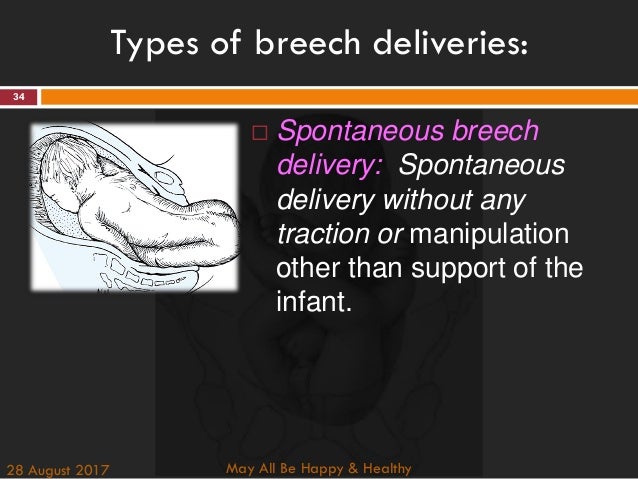 Types of breech deliveries:

34

□ Spontaneous breech delivery: Spontaneous delivery without any traction or manipulation other than support of the infant.

28 August 2017

May All Be Happy & Healthy